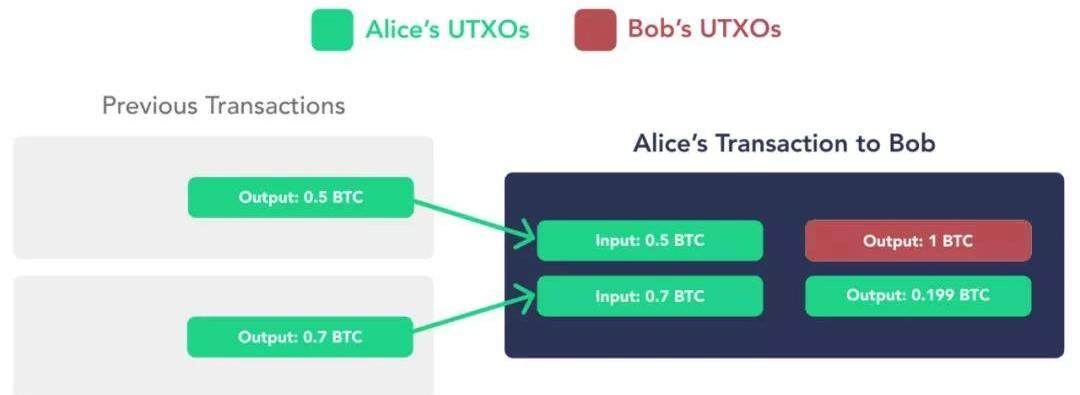 Alice's UTXOs
Bob's UTXOs

Previous Transactions

Output: 0.5 BTC

Output: 0.7 BTC

Alice's Transaction to Bob

Input: 0.5 BTC
Input: 0.7 BTC

Output: 1 BTC
Output: 0.199 BTC